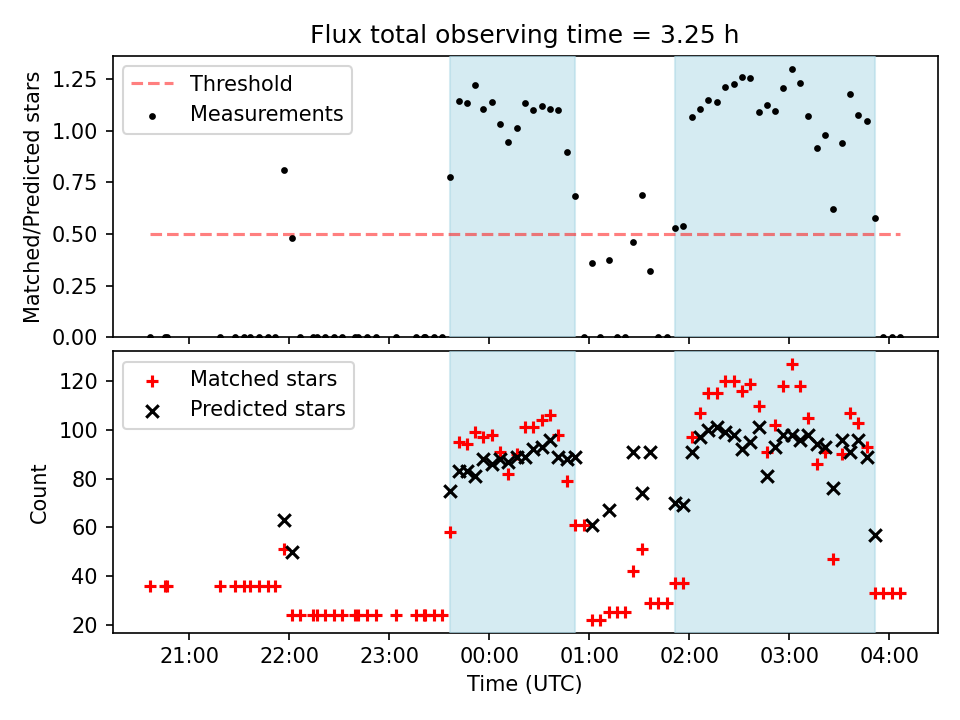 Flux total observing time = 3.25 h

Threshold
Measurements

Matched/Predicted stars

1.25
1.00
0.75
0.50
0.25
0.00

Matched stars
Predicted stars

Count

120
100
80
60
40
20

21:00
22:00
23:00
00:00
01:00
02:00
03:00
04:00

Time (UTC)